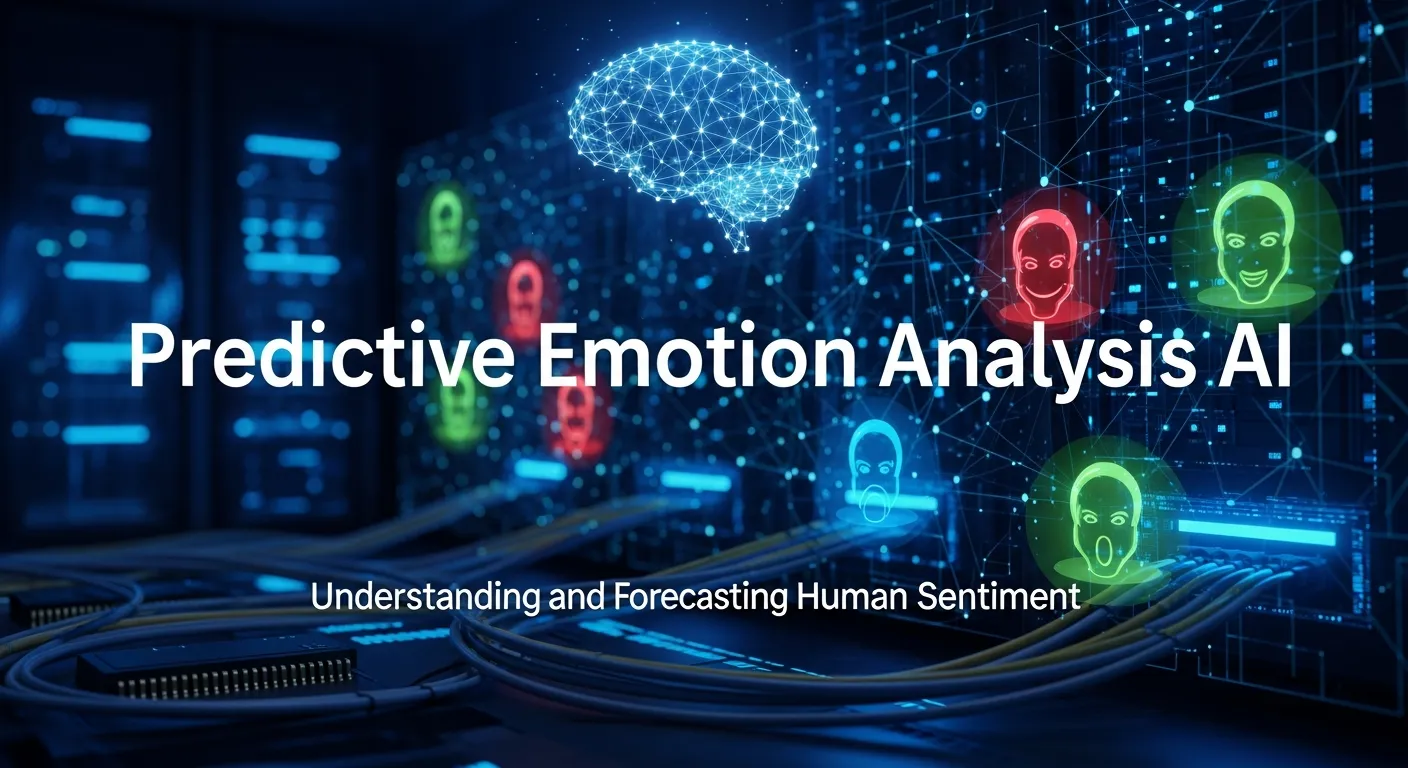 Predictive Emotion Analysis AI

Understanding and Forecasting Human Sentiment